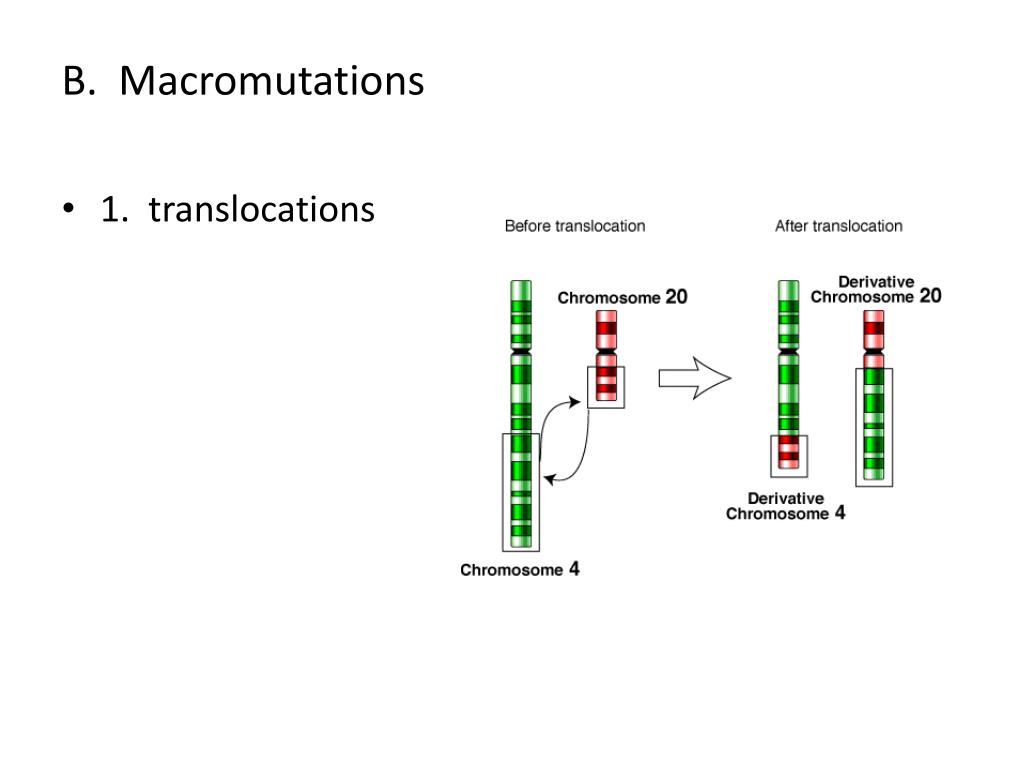 B. Macromutations

• 1. translocations

Before translocation

Chromosome 20

Chromosome 4

After translocation

Derivative Chromosome 20

Derivative Chromosome 4